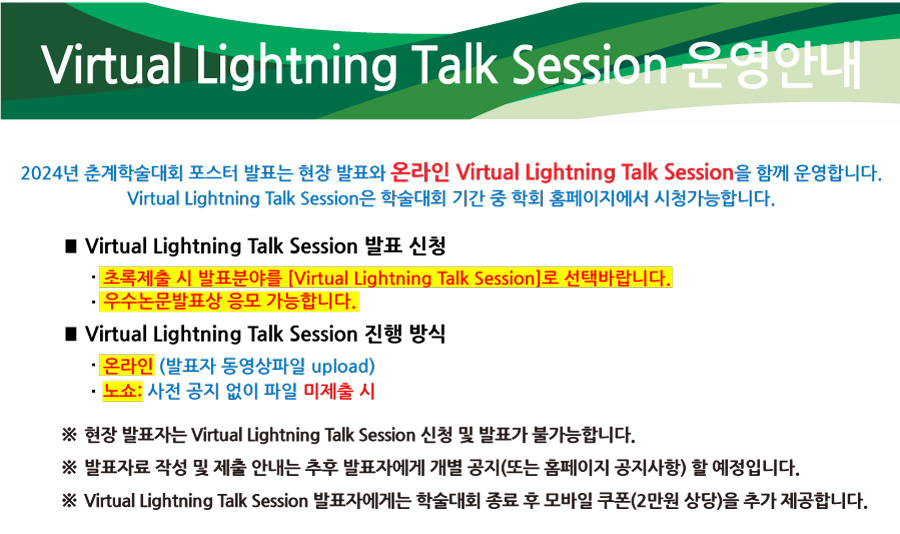 Virtual Lightning Talk Session 운영안내

2024년 춘계학술대회 포스터 발표는 현장 발표와 온라인 Virtual Lightning Talk Session을 함께 운영합니다.
Virtual Lightning Talk Session은 학술대회 기간 중 학회 홈페이지에서 시청가능합니다.

■ Virtual Lightning Talk Session 발표 신청

· 초록제출 시 발표분야를 [Virtual Lightning Talk Session]로 선택바랍니다.
· 우수논문발표상 응모 가능합니다.

■ Virtual Lightning Talk Session 진행 방식

· 온라인 (발표자 동영상파일 upload)
· 노쇼: 사전 공지 없이 파일 미제출 시

※ 현장 발표자는 Virtual Lightning Talk Session 신청 및 발표가 불가능합니다.

※ 발표자료 작성 및 제출 안내는 추후 발표자에게 개별 공지(또는 홈페이지 공지사항) 할 예정입니다.

※ Virtual Lightning Talk Session 발표자에게는 학술대회 종료 후 모바일 쿠폰(2만원 상당)을 추가 제공합니다.